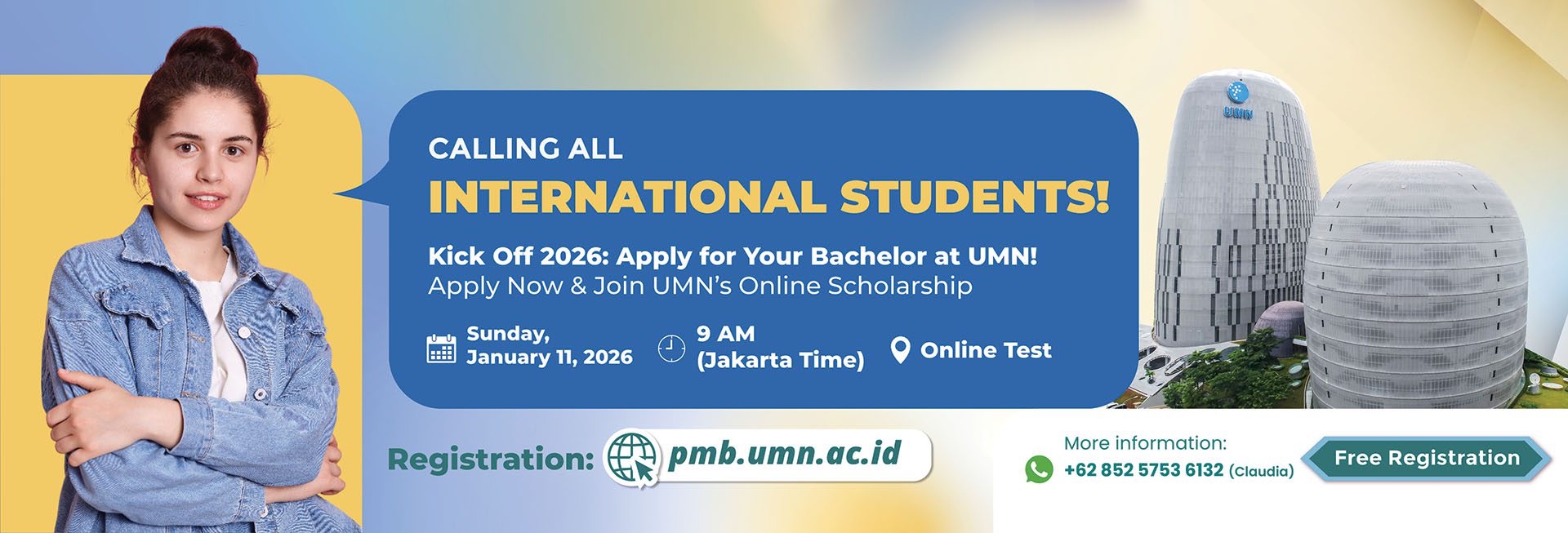 CALLING ALL
INTERNATIONAL STUDENTS!

Kick Off 2026: Apply for Your Bachelor at UMN!
Apply Now & Join UMN's Online Scholarship

Sunday, January 11, 2026

9 AM (Jakarta Time)

Online Test

UMN

Registration: pmb.umn.ac.id

More information:
+62 852 5753 6132 (Claudia)

Free Registration